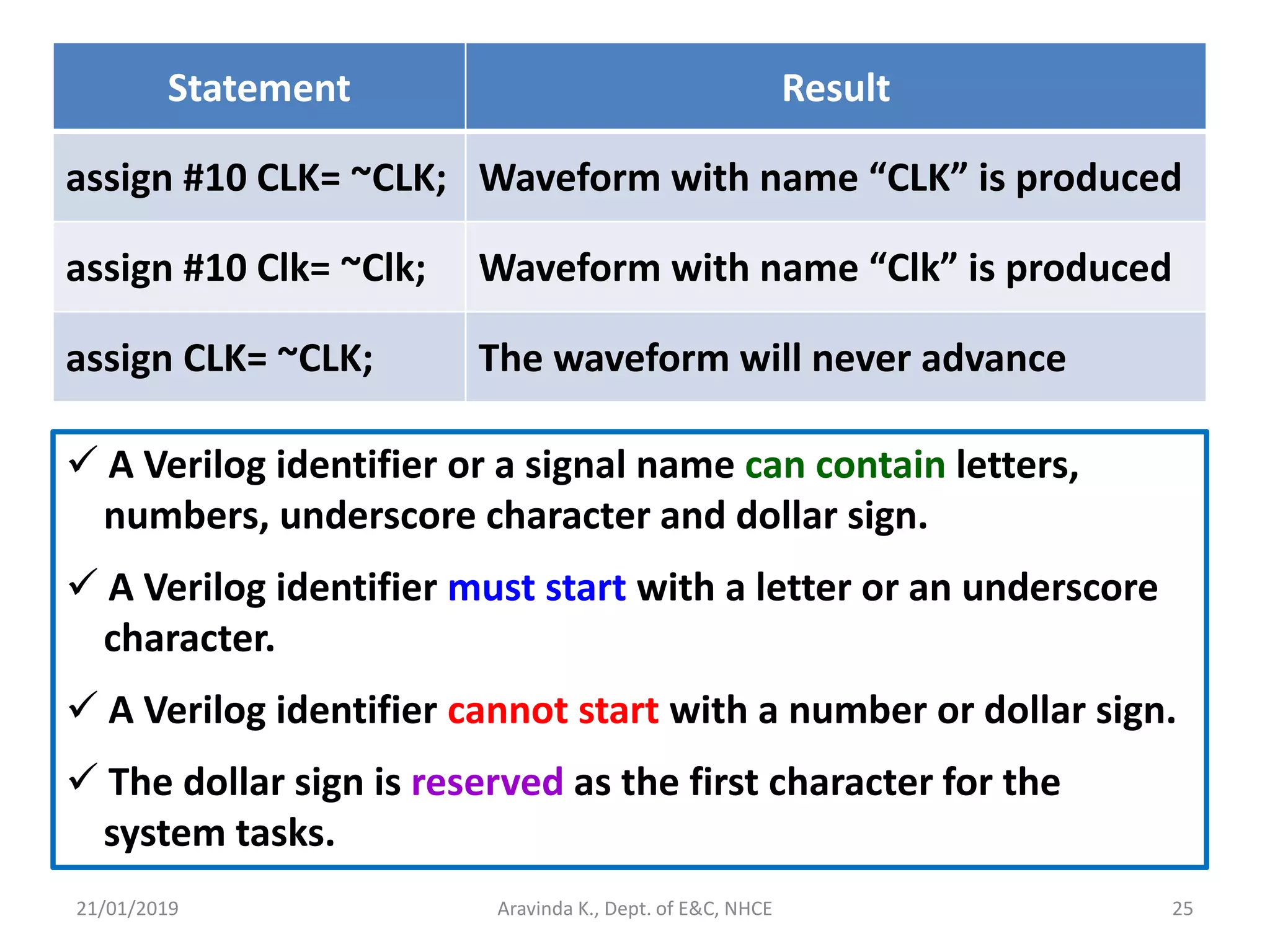 | Statement | Result |
|---|---|
| assign #10 CLK= ~CLK; | Waveform with name “CLK” is produced |
| assign #10 Clk= ~Clk; | Waveform with name “Clk” is produced |
| assign CLK= ~CLK; | The waveform will never advance |

✓ A Verilog identifier or a signal name can contain letters, numbers, underscore character and dollar sign.

✓ A Verilog identifier must start with a letter or an underscore character.

✓ A Verilog identifier cannot start with a number or dollar sign.

✓ The dollar sign is reserved as the first character for the system tasks.

21/01/2019

Aravinda K., Dept. of E&C, NHCE

25